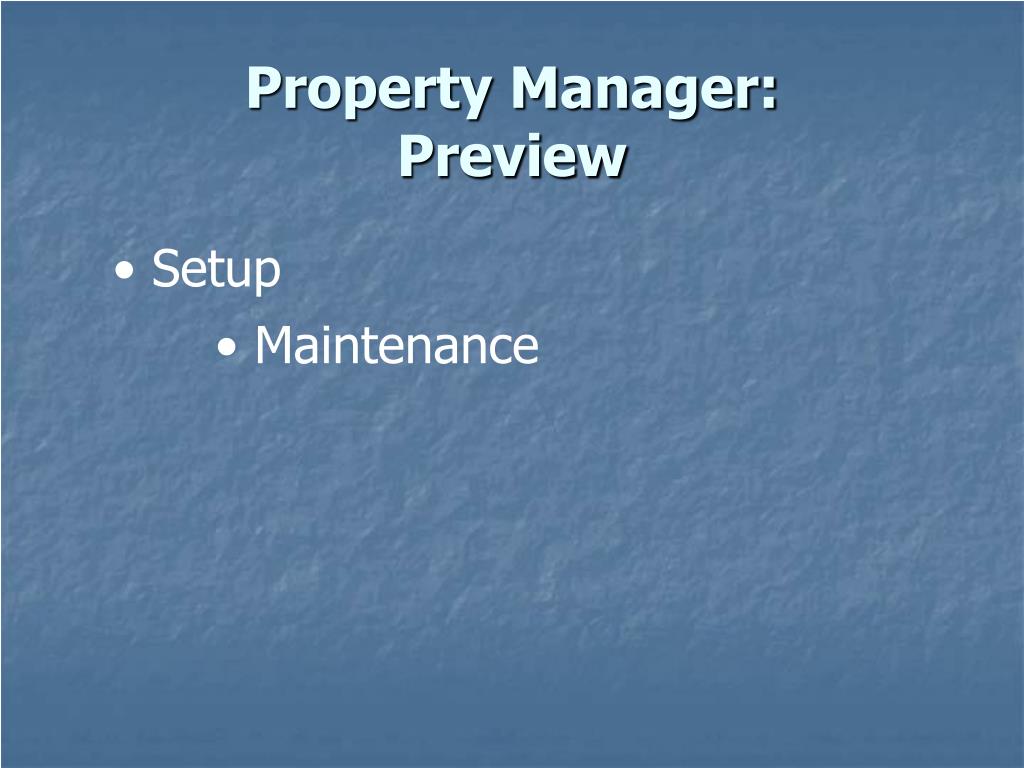 Property Manager: Preview

• Setup
  • Maintenance